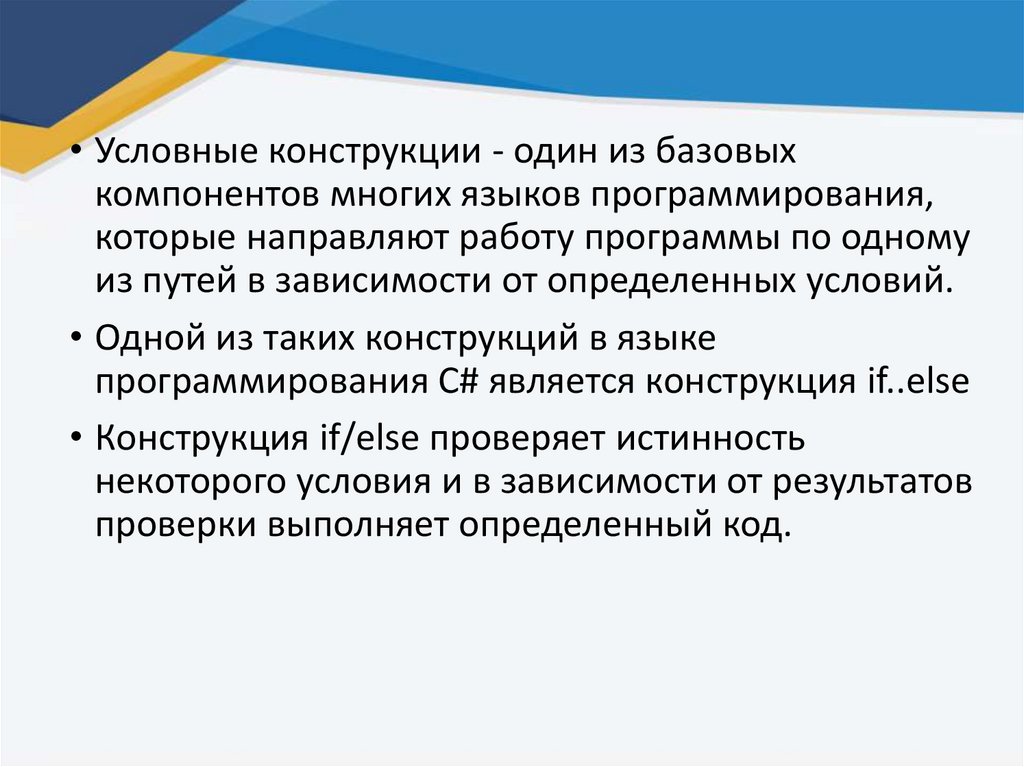 • Условные конструкции - один из базовых компонентов многих языков программирования, которые направляют работу программы по одному из путей в зависимости от определенных условий.

• Одной из таких конструкций в языке программирования C# является конструкция if..else

• Конструкция if/else проверяет истинность некоторого условия и в зависимости от результатов проверки выполняет определенный код.